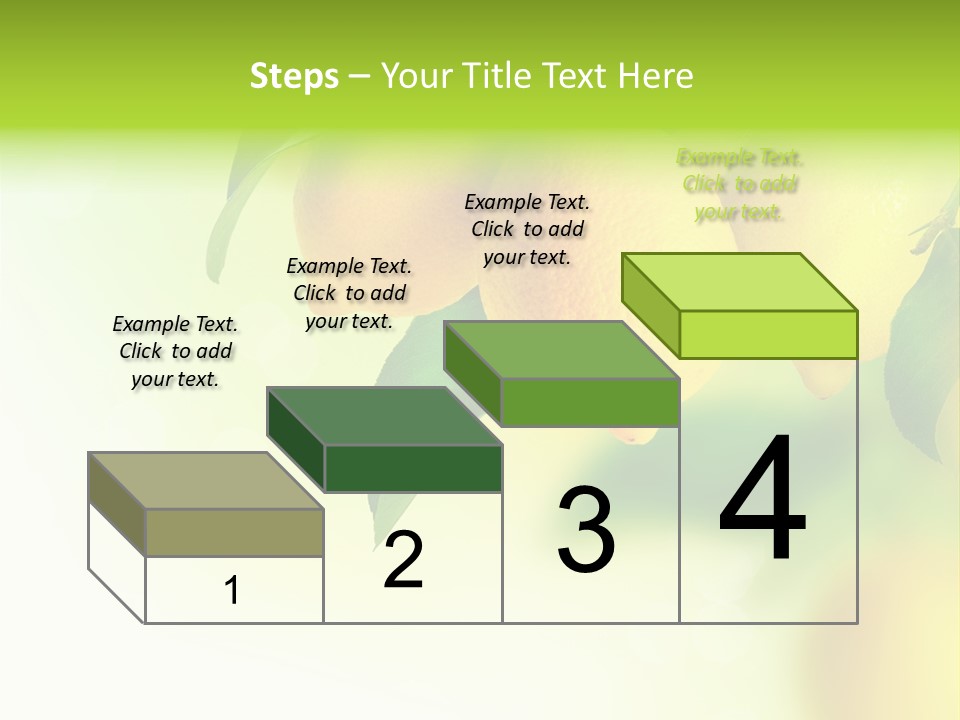 Steps – Your Title Text Here

Example Text. Click to add your text.

Example Text. Click to add your text.

Example Text. Click to add your text.

Example Text. Click to add your text.

1

2

3

4